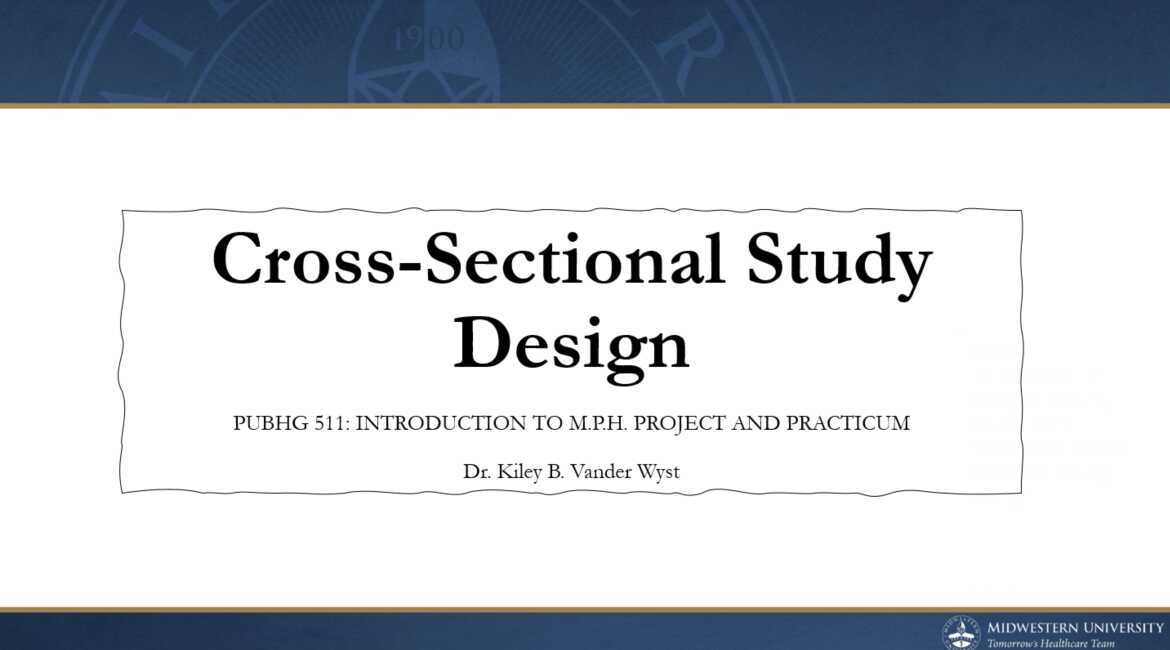 1900

Cross-Sectional Study Design

PUBHG 511: INTRODUCTION TO M.P.H. PROJECT AND PRACTICUM

Dr. Kiley B. Vander Wyst

MIDWESTERN UNIVERSITY
Tomorrow's Healthcare Team